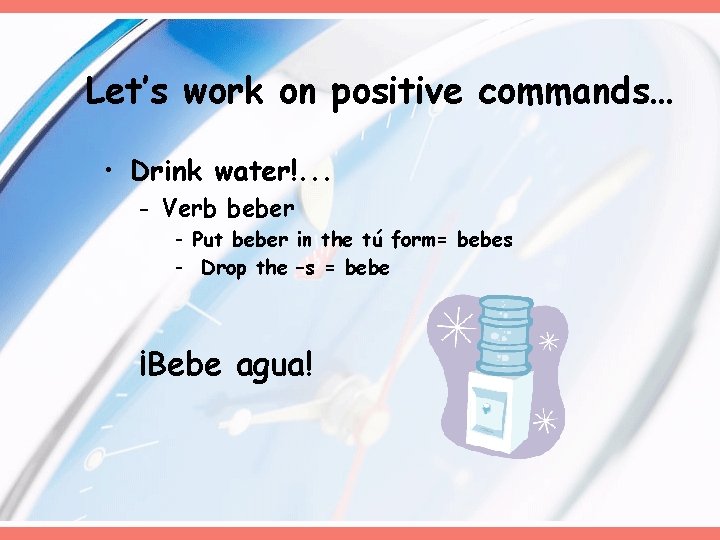 Let's work on positive commands…

• Drink water!...
  – Verb beber
    - Put beber in the tú form= bebes
    - Drop the –s = bebe

¡Bebe agua!